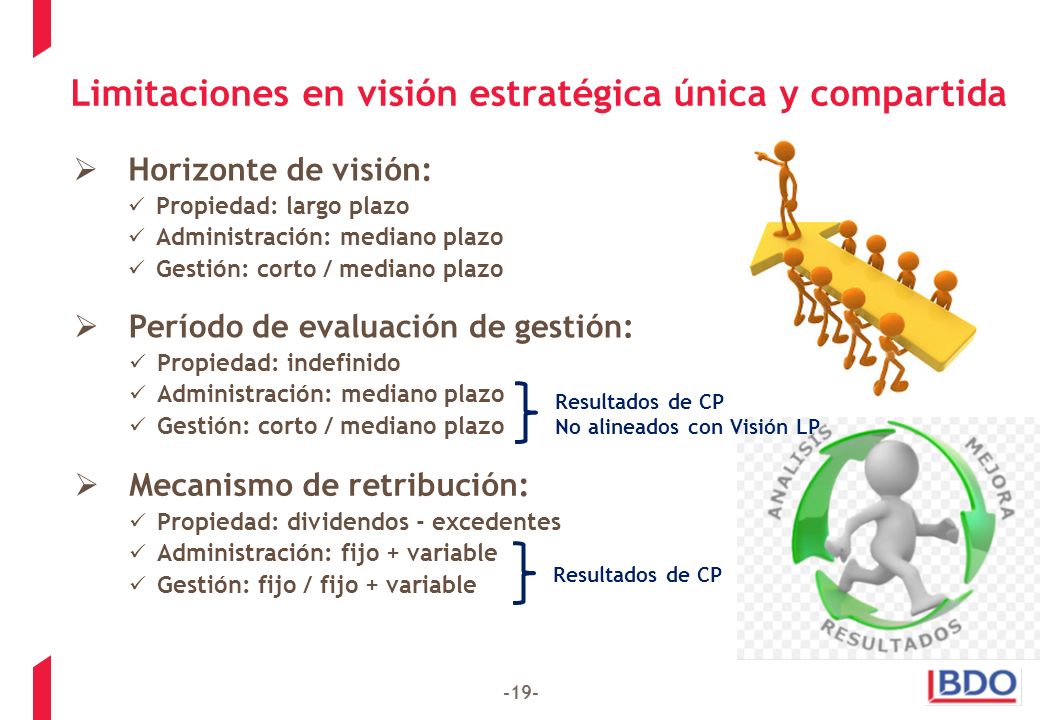 Limitaciones en visión estratégica única y compartida

➢ Horizonte de visión:
✓ Propiedad: largo plazo
✓ Administración: mediano plazo
✓ Gestión: corto / mediano plazo

➢ Período de evaluación de gestión:
✓ Propiedad: indefinido
✓ Administración: mediano plazo
✓ Gestión: corto / mediano plazo

Resultados de CP
No alineados con Visión LP

➢ Mecanismo de retribución:
✓ Propiedad: dividendos - excedentes
✓ Administración: fijo + variable
✓ Gestión: fijo / fijo + variable

Resultados de CP

ANALISIS
MEJORA
RESULTADOS

-19-

BDO